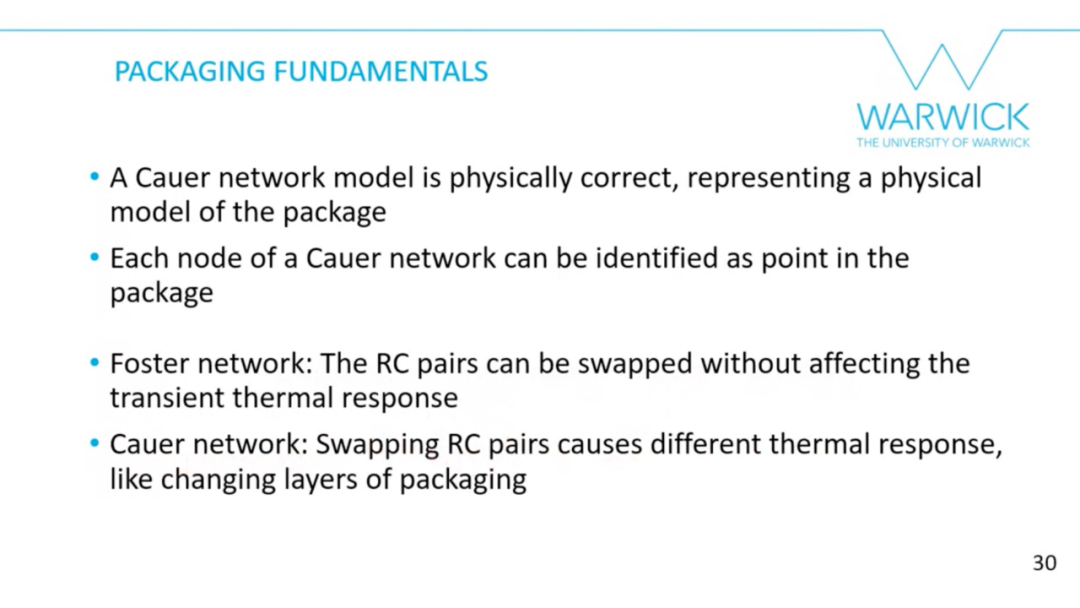 PACKAGING FUNDAMENTALS

WARWICK
THE UNIVERSITY OF WARWICK

• A Cauer network model is physically correct, representing a physical model of the package

• Each node of a Cauer network can be identified as point in the package

• Foster network: The RC pairs can be swapped without affecting the transient thermal response

• Cauer network: Swapping RC pairs causes different thermal response, like changing layers of packaging

30